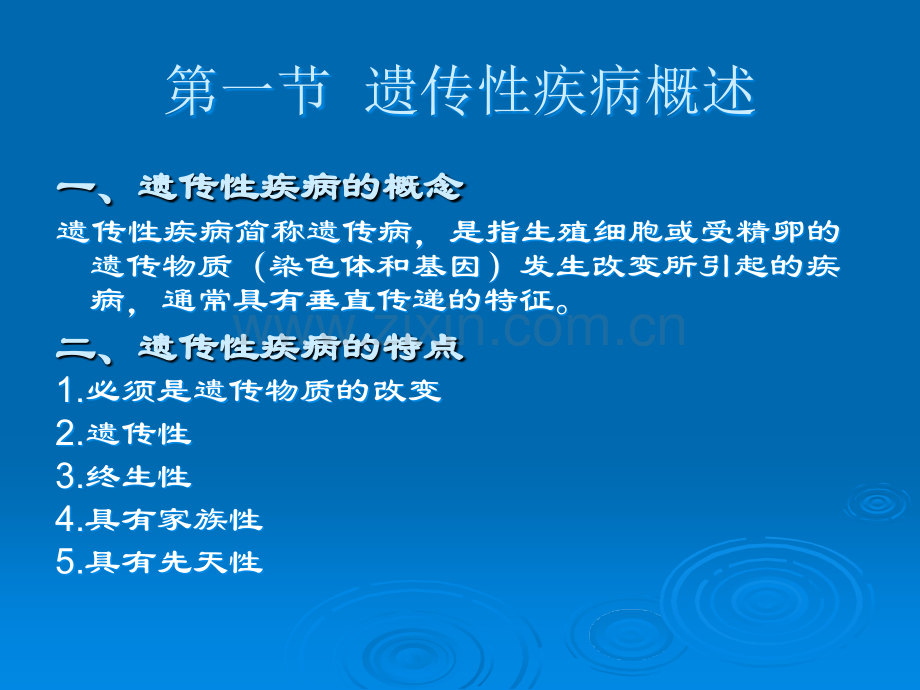 第一节 遗传性疾病概述

一、遗传性疾病的概念

遗传性疾病简称遗传病，是指生殖细胞或受精卵的遗传物质（染色体和基因）发生改变所引起的疾病，通常具有垂直传递的特征。

二、遗传性疾病的特点

1.必须是遗传物质的改变

2.遗传性

3.终生性

4.具有家族性

5.具有先天性

www.zixin.com.cn